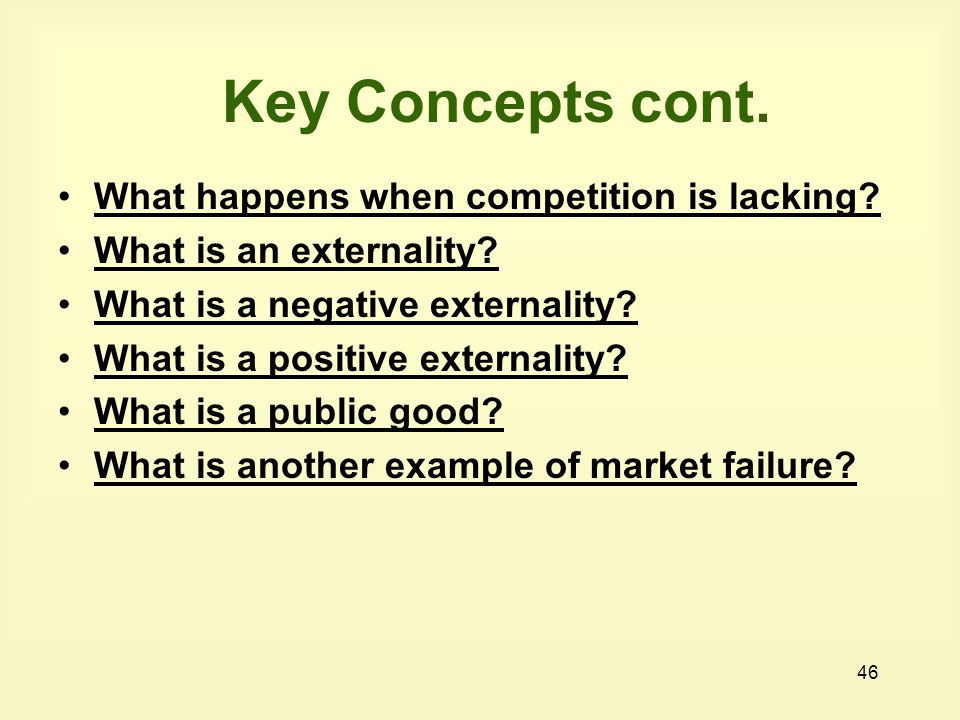 Key Concepts cont.

• What happens when competition is lacking?
• What is an externality?
• What is a negative externality?
• What is a positive externality?
• What is a public good?
• What is another example of market failure?

46